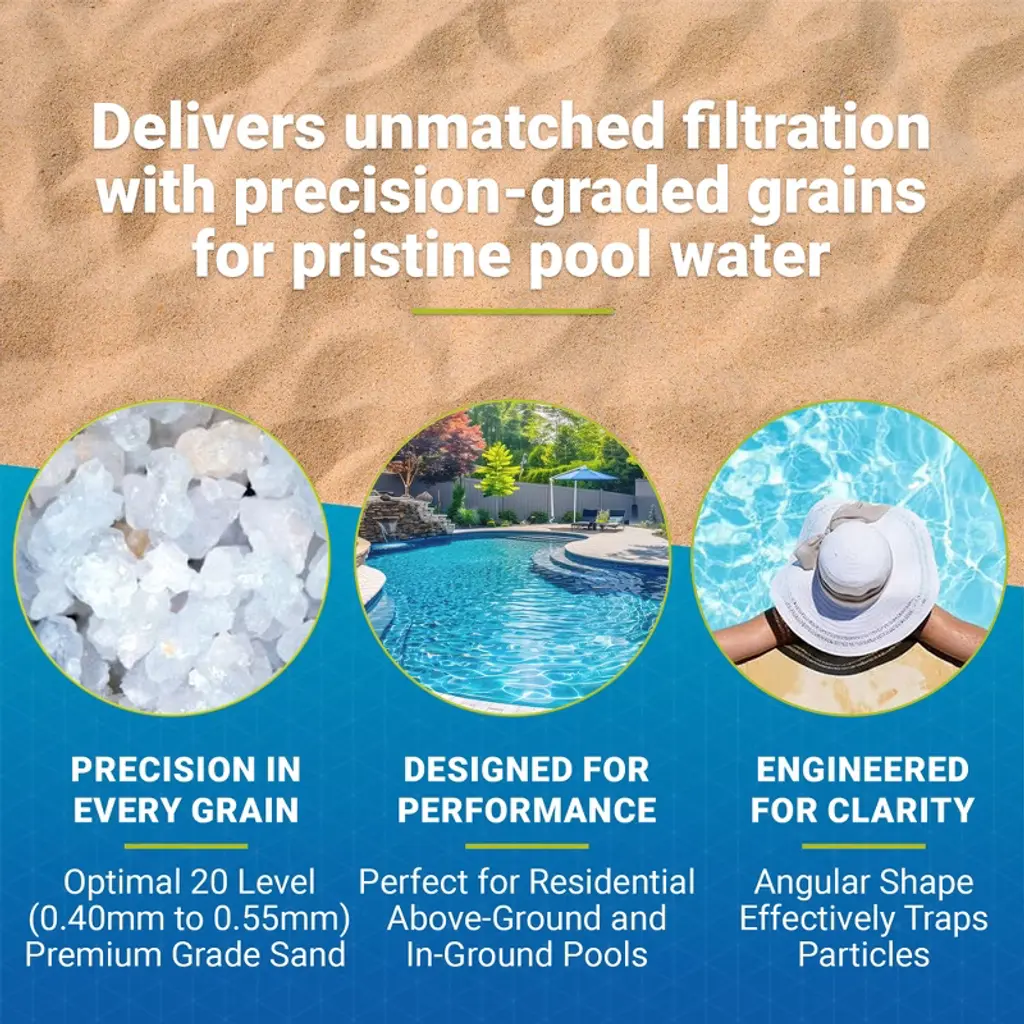 Delivers unmatched filtration with precision-graded grains for pristine pool water

PRECISION IN EVERY GRAIN

Optimal 20 Level (0.40mm to 0.55mm) Premium Grade Sand

DESIGNED FOR PERFORMANCE

Perfect for Residential Above-Ground and In-Ground Pools

ENGINEERED FOR CLARITY

Angular Shape Effectively Traps Particles